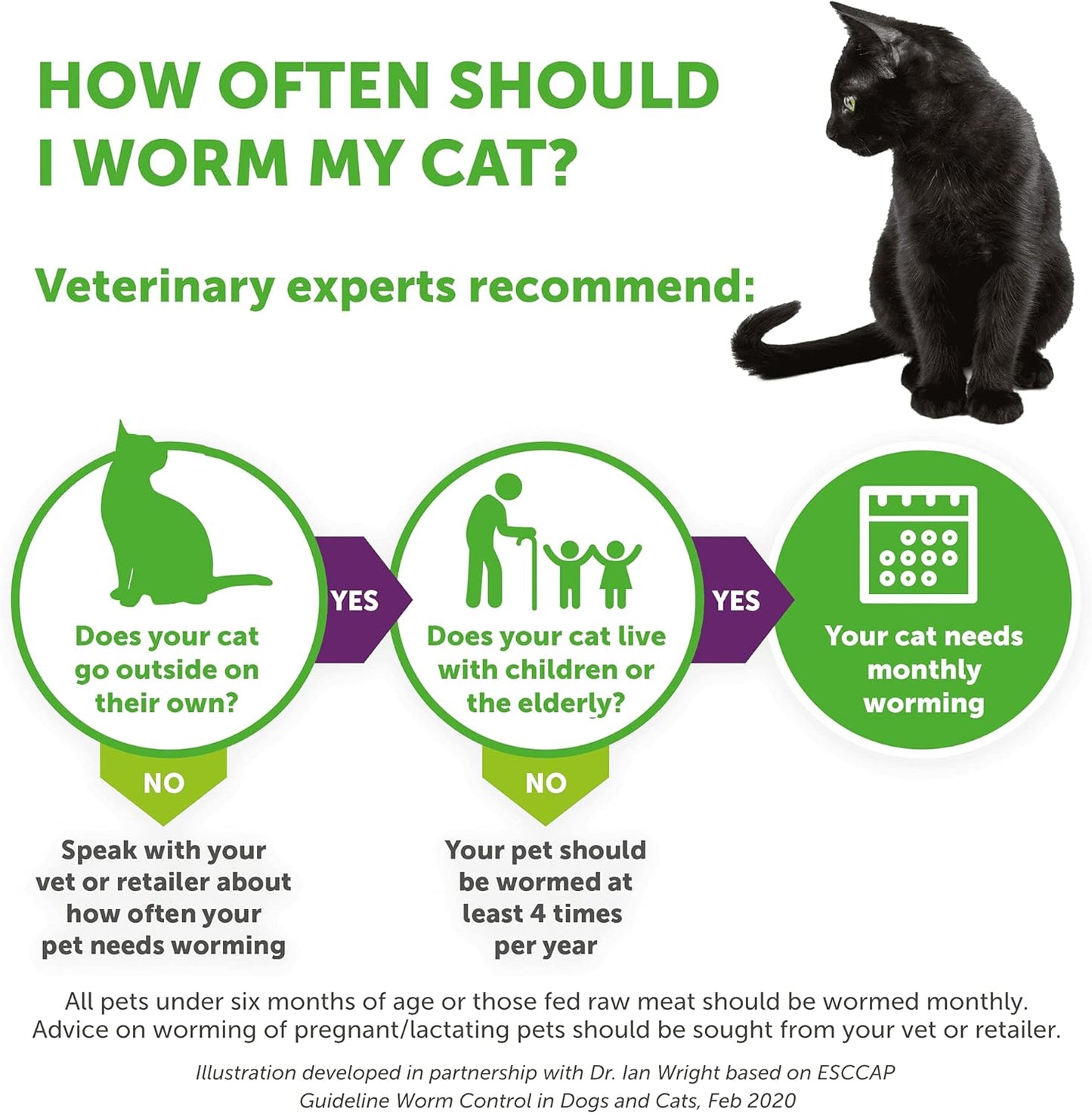 HOW OFTEN SHOULD I WORM MY CAT?

Veterinary experts recommend:

Does your cat go outside on their own?

YES

Does your cat live with children or the elderly?

YES

Your cat needs monthly worming

NO

Speak with your vet or retailer about how often your pet needs worming

NO

Your pet should be wormed at least 4 times per year

All pets under six months of age or those fed raw meat should be wormed monthly. Advice on worming of pregnant/lactating pets should be sought from your vet or retailer.

Illustration developed in partnership with Dr. Ian Wright based on ESCCAP Guideline Worm Control in Dogs and Cats, Feb 2020